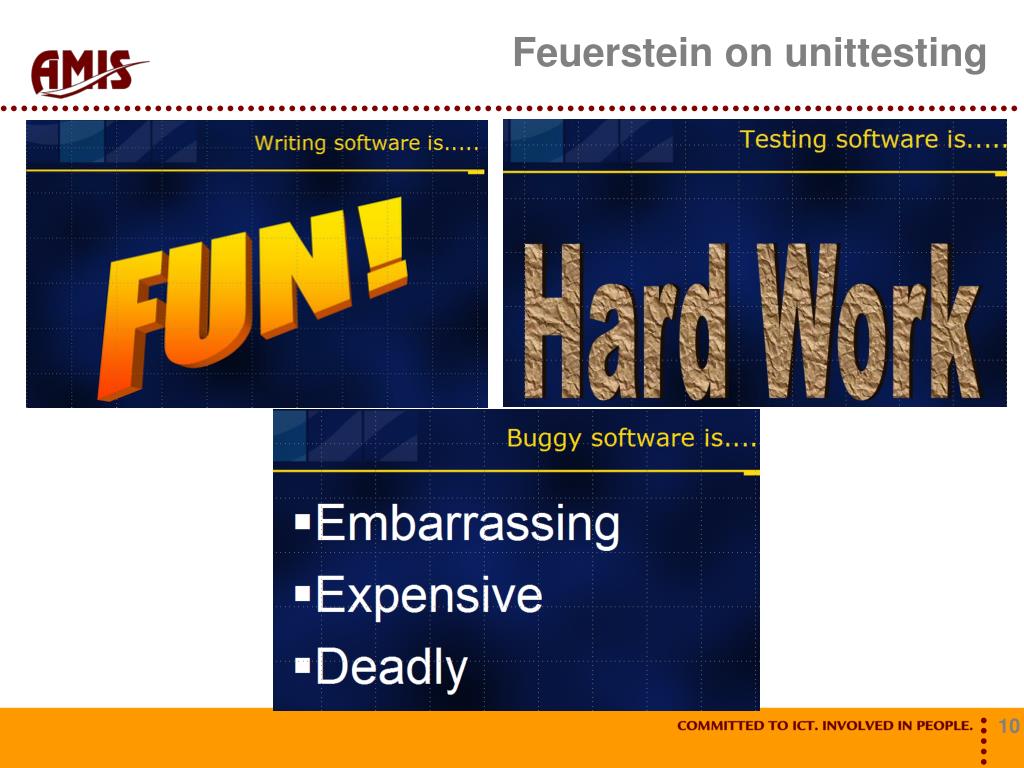 AMIS

Feuerstein on unittesting

Writing software is.....

FUN!

Testing software is.....

Hard Work

Buggy software is....

▪Embarrassing
▪Expensive
▪Deadly

COMMITTED TO ICT. INVOLVED IN PEOPLE.

10